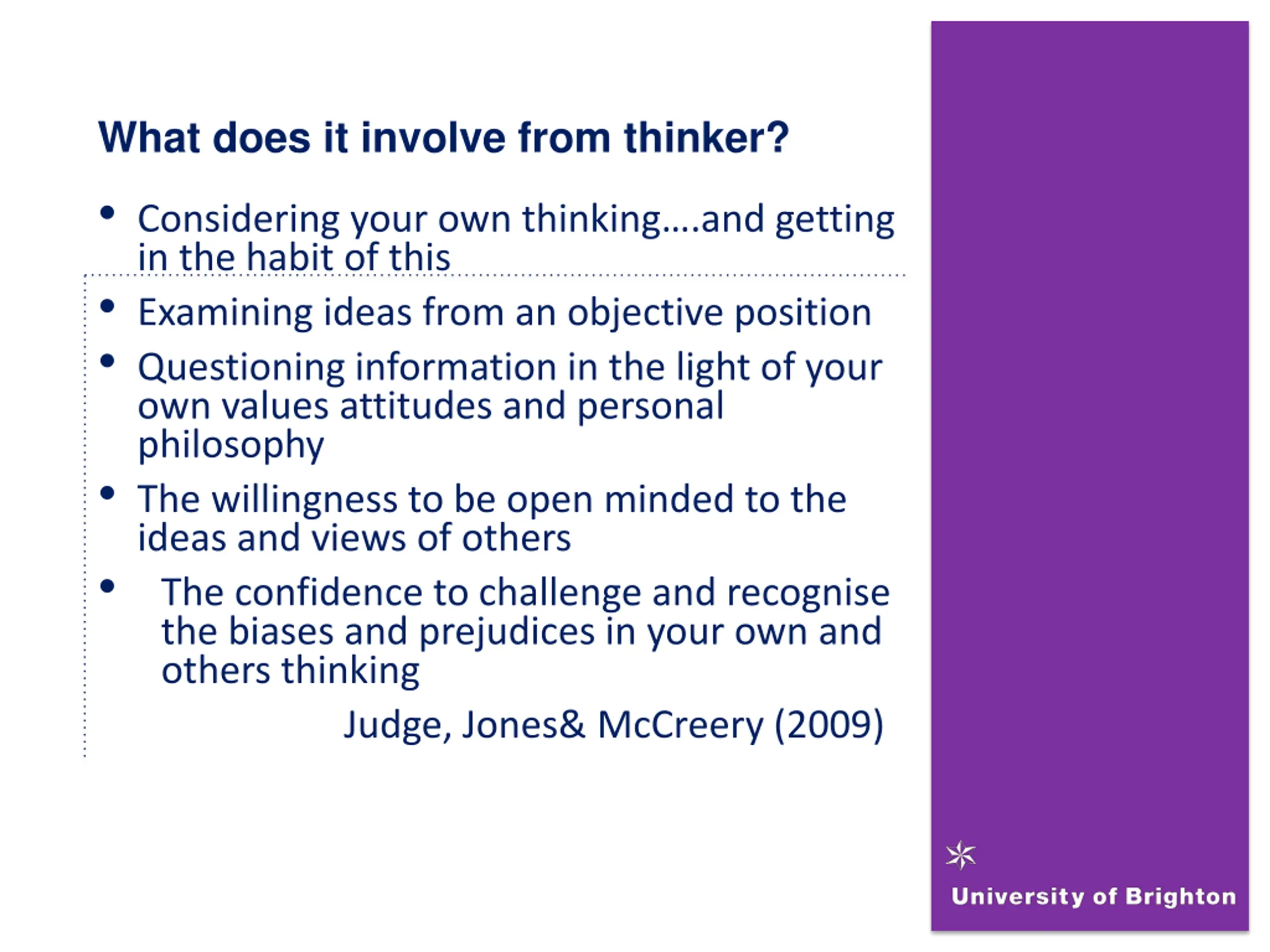 What does it involve from thinker?

• Considering your own thinking….and getting in the habit of this

• Examining ideas from an objective position

• Questioning information in the light of your own values attitudes and personal philosophy

• The willingness to be open minded to the ideas and views of others

• The confidence to challenge and recognise the biases and prejudices in your own and others thinking

Judge, Jones& McCreery (2009)

University of Brighton